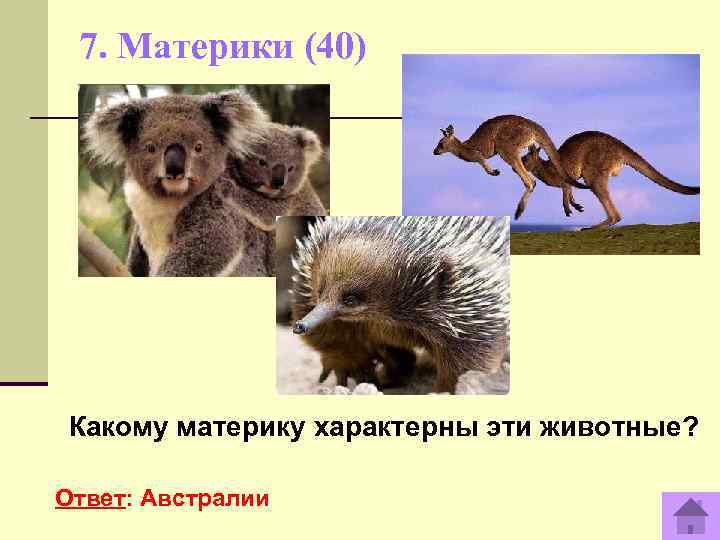 7. Материки (40)

Какому материку характерны эти животные?

Ответ: Австралии